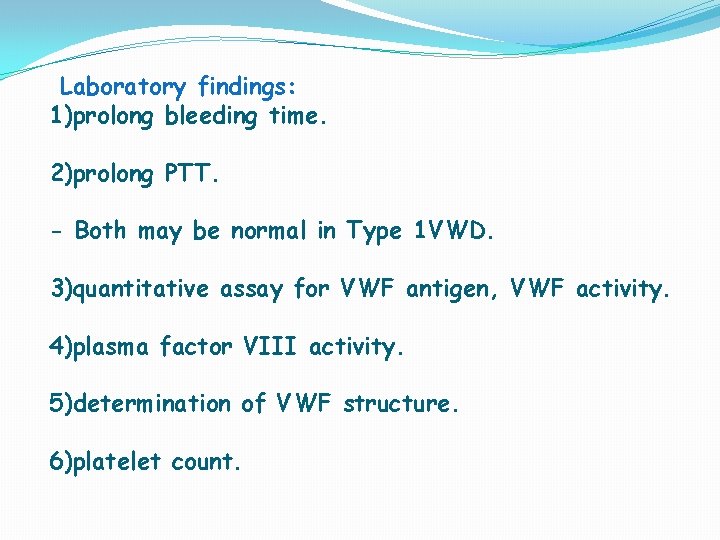 Laboratory findings:
1)prolong bleeding time.

2)prolong PTT.

- Both may be normal in Type 1VWD.

3)quantitative assay for VWF antigen, VWF activity.

4)plasma factor VIII activity.

5)determination of VWF structure.

6)platelet count.